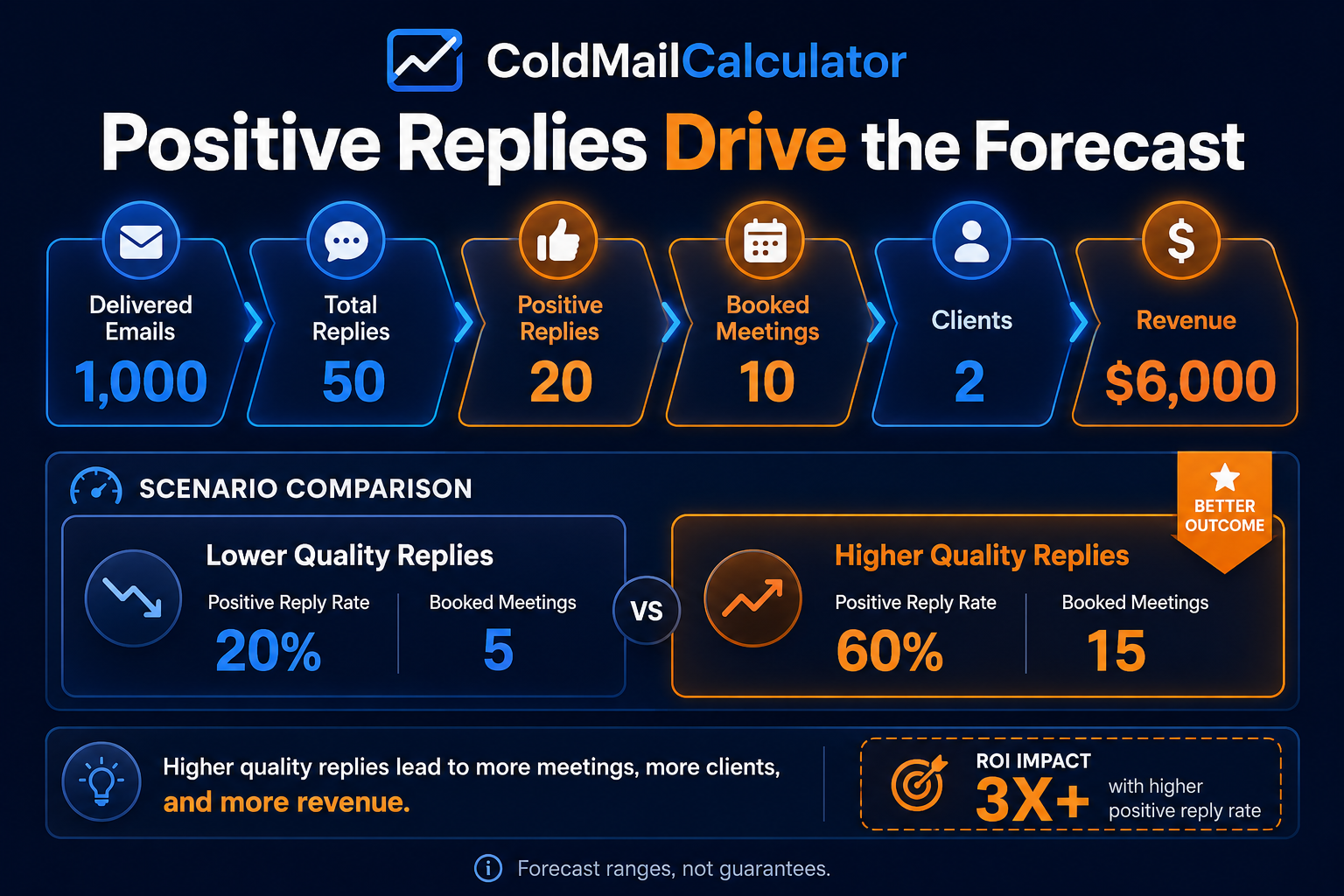 ColdMailCalculator

Positive Replies Drive the Forecast

Delivered Emails
1,000

Total Replies
50

Positive Replies
20

Booked Meetings
10

Clients
2

Revenue
$6,000

SCENARIO COMPARISON

BETTER OUTCOME

Lower Quality Replies
Positive Reply Rate
20%
Booked Meetings
5

VS

Higher Quality Replies
Positive Reply Rate
60%
Booked Meetings
15

Higher quality replies lead to more meetings, more clients, and more revenue.

ROI IMPACT
3X+
with higher positive reply rate

Forecast ranges, not guarantees.